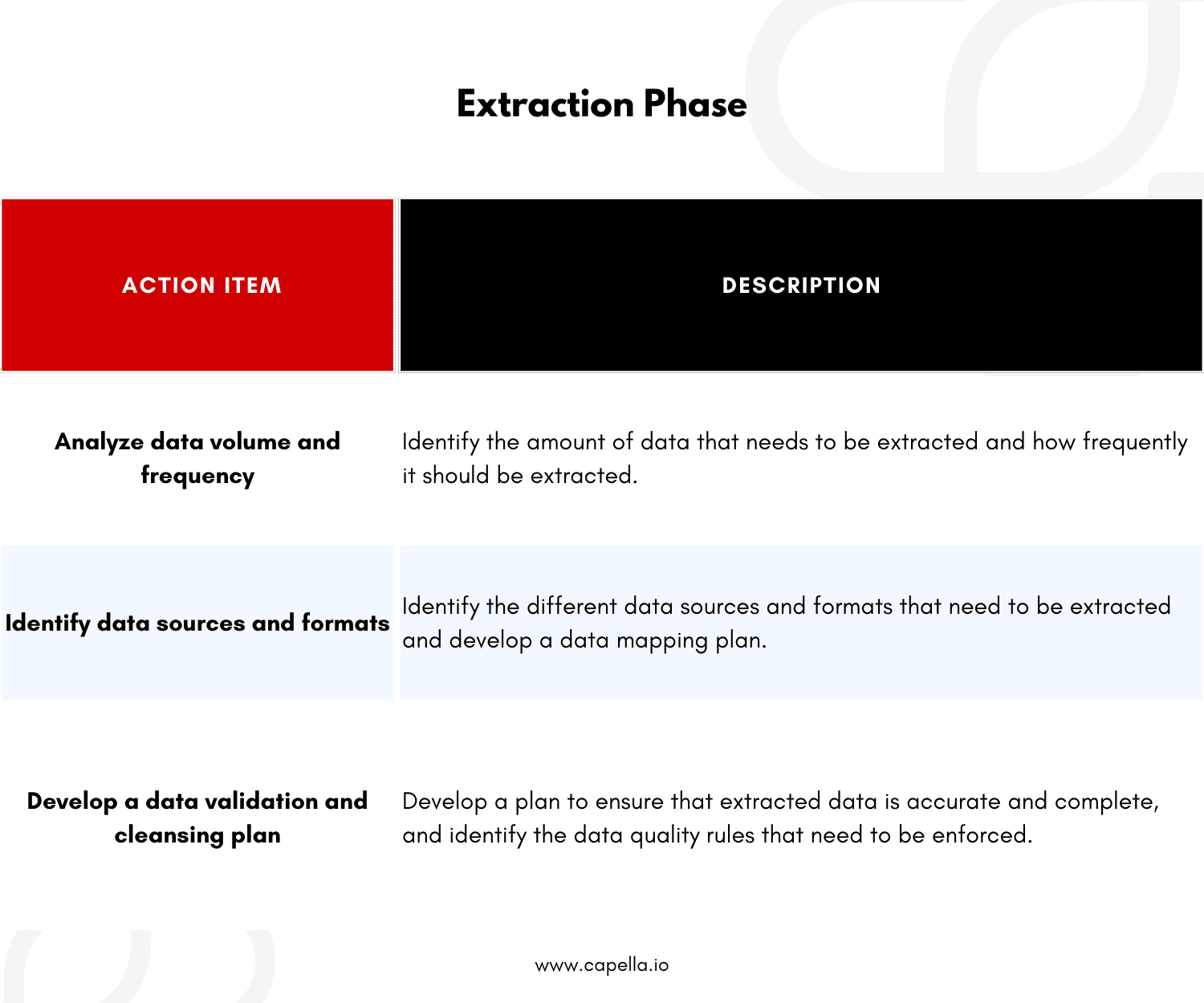 Extraction Phase

| ACTION ITEM | DESCRIPTION |
|---|---|
| Analyze data volume and frequency | Identify the amount of data that needs to be extracted and how frequently it should be extracted. |
| Identify data sources and formats | Identify the different data sources and formats that need to be extracted and develop a data mapping plan. |
| Develop a data validation and cleansing plan | Develop a plan to ensure that extracted data is accurate and complete, and identify the data quality rules that need to be enforced. |

www.capella.io